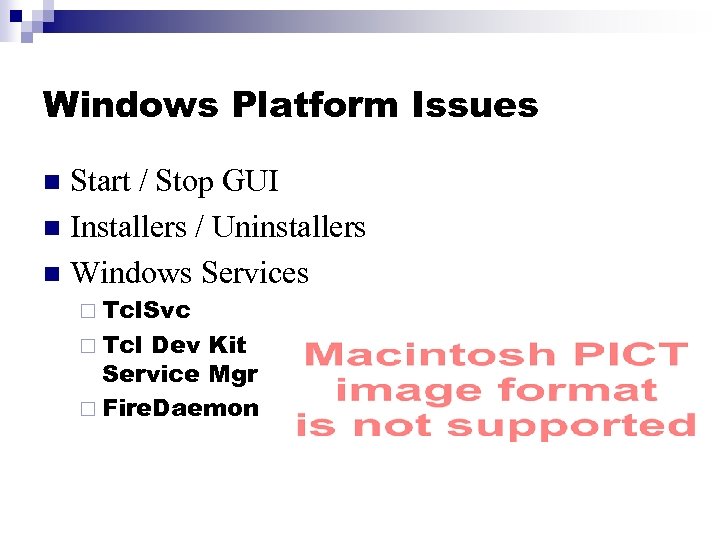 Windows Platform Issues

Start / Stop GUI
Installers / Uninstallers
Windows Services
TclSvc
Tcl Dev Kit Service Mgr
FireDaemon

Macintosh PICT image format is not supported